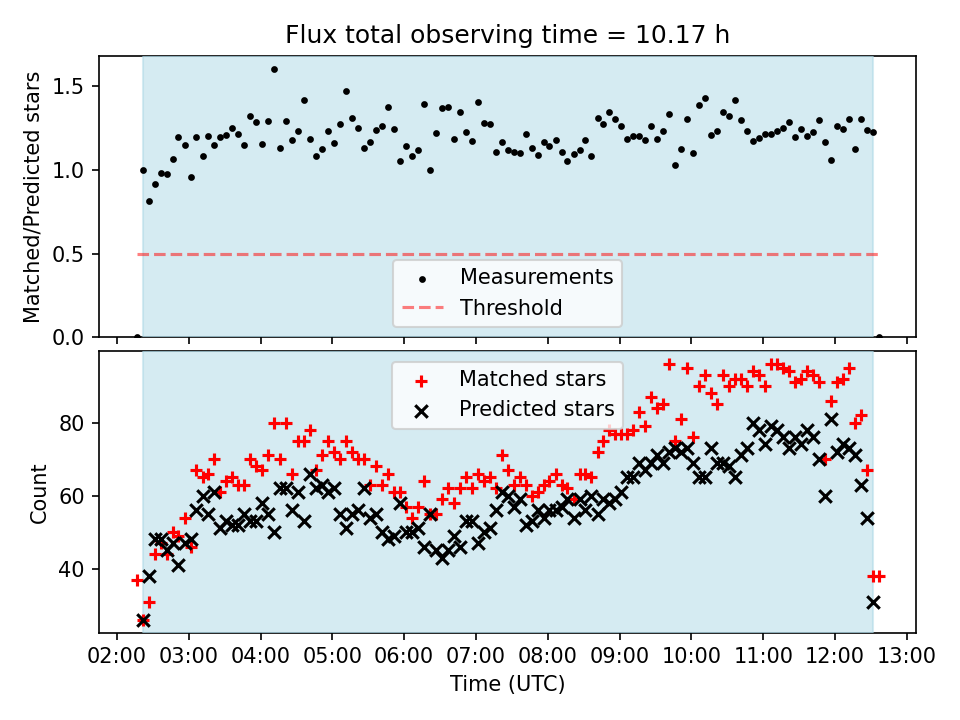 Flux total observing time = 10.17 h

Matched/Predicted stars

1.5
1.0
0.5
0.0

Measurements
Threshold

Matched stars
Predicted stars

Count

80
60
40

02:00 03:00 04:00 05:00 06:00 07:00 08:00 09:00 10:00 11:00 12:00 13:00

Time (UTC)